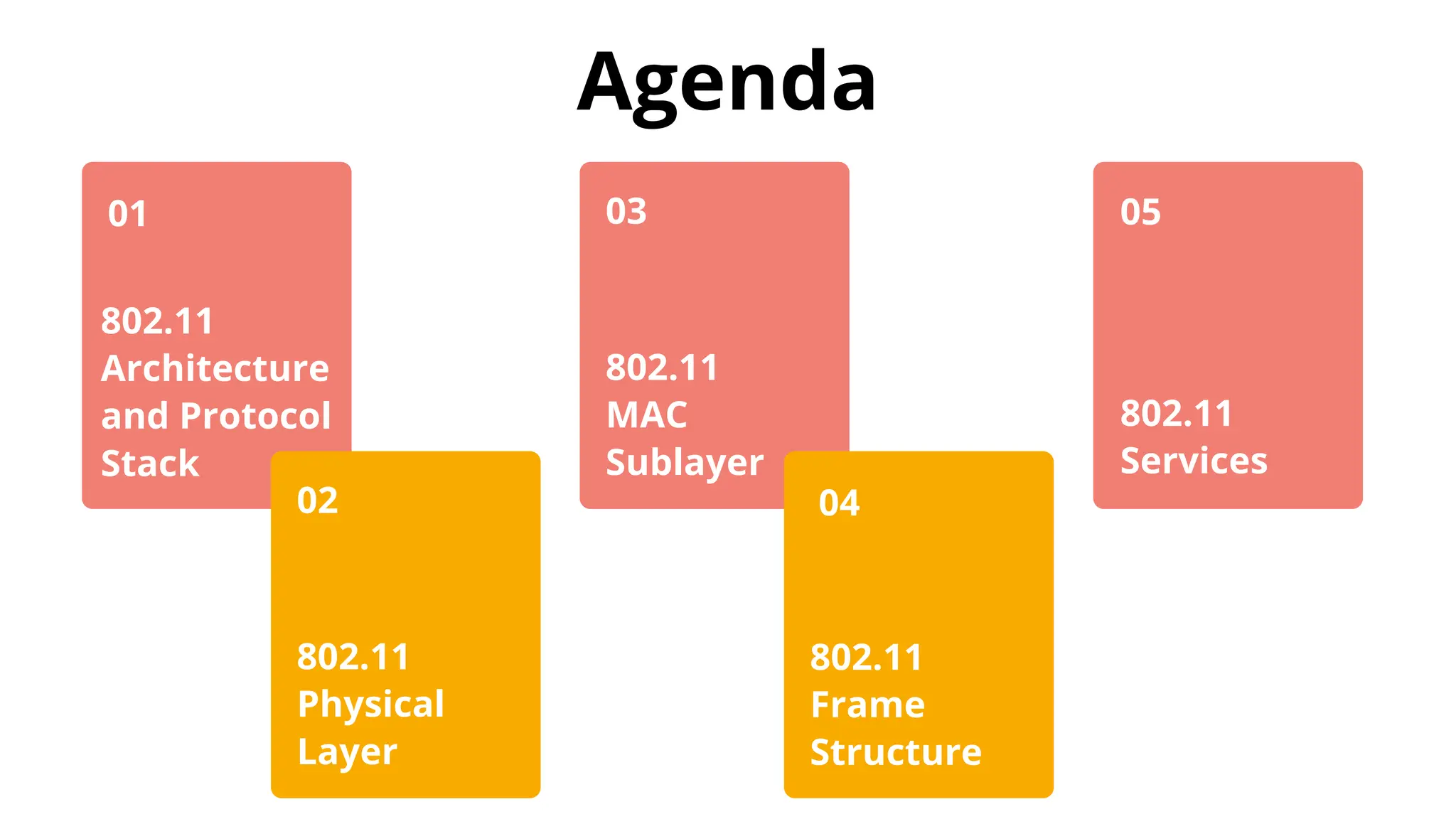 Agenda

01

802.11 Architecture and Protocol Stack

02

802.11 Physical Layer

03

802.11 MAC Sublayer

04

802.11 Frame Structure

05

802.11 Services